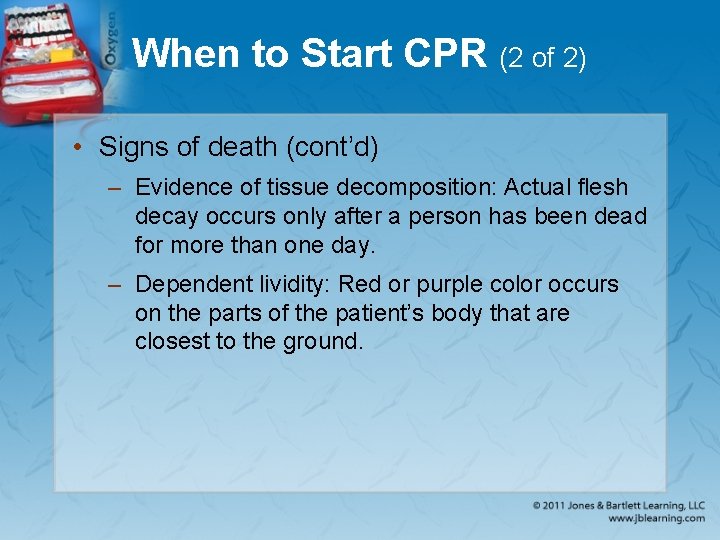 Oxygen

When to Start CPR (2 of 2)

• Signs of death (cont'd)

– Evidence of tissue decomposition: Actual flesh decay occurs only after a person has been dead for more than one day.

– Dependent lividity: Red or purple color occurs on the parts of the patient's body that are closest to the ground.

© 2011 Jones & Bartlett Learning, LLC
www.jblearning.com